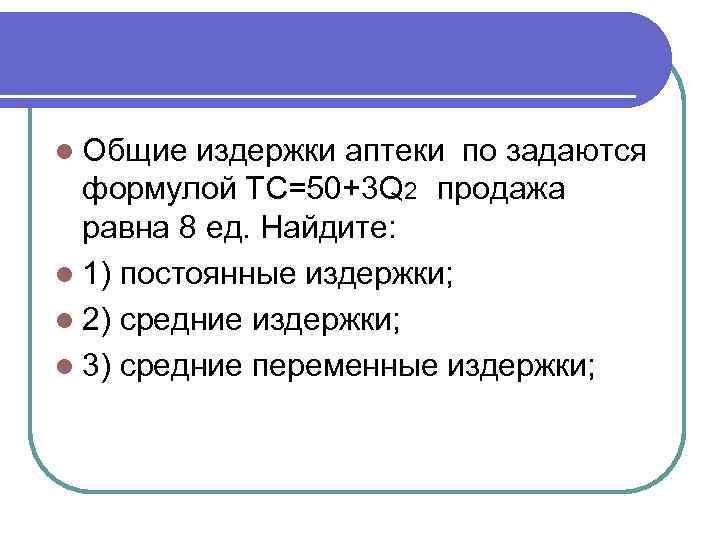 Общие издержки аптеки по задаются формулой $TC=50+3Q_2$ продажа равна 8 ед. Найдите:

1) постоянные издержки;

2) средние издержки;

3) средние переменные издержки;